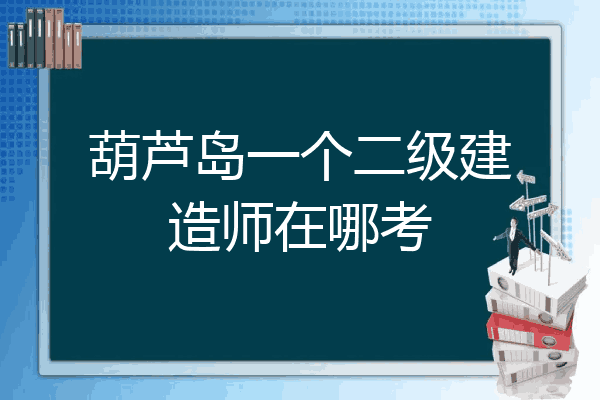 葫芦岛一个二级建造师在哪考